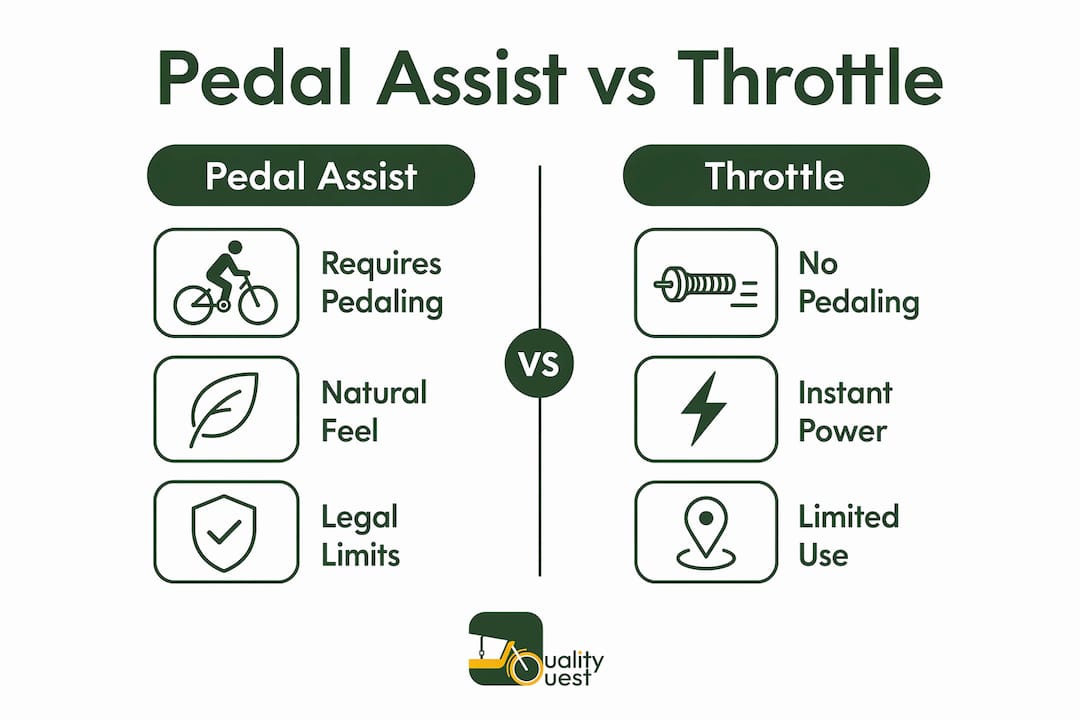 Pedal Assist vs Throttle

Pedal Assist

Requires Pedaling

Natural Feel

Legal Limits

VS

Throttle

No Pedaling

Instant Power

Limited Use

uality
uest